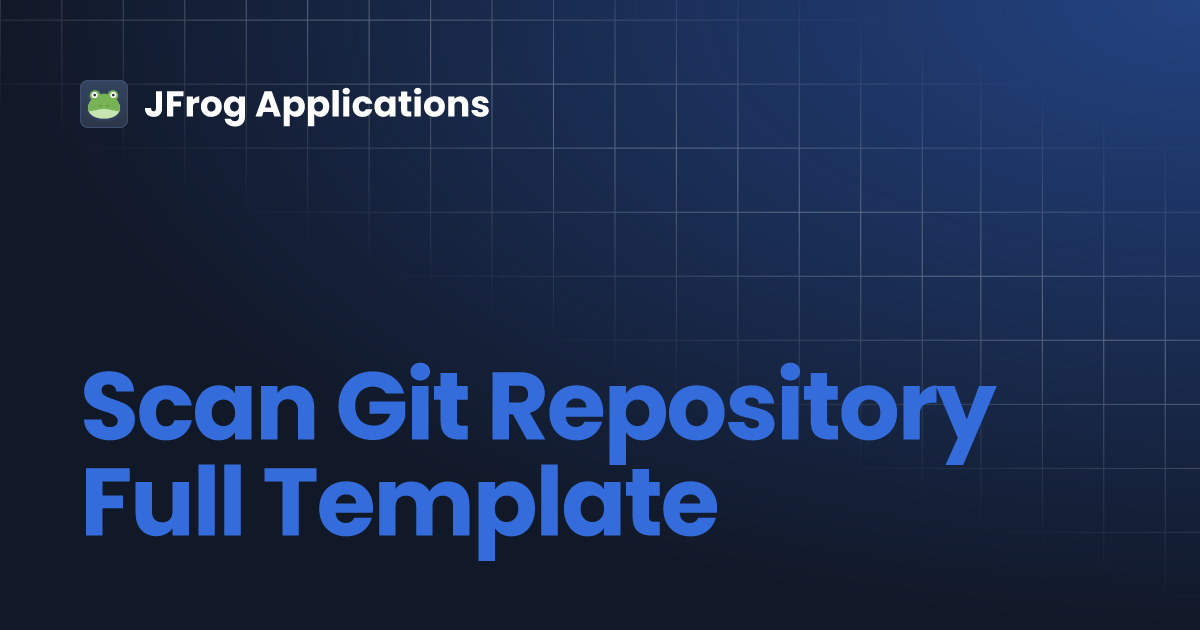 JFrog Applications

Scan Git Repository Full Template